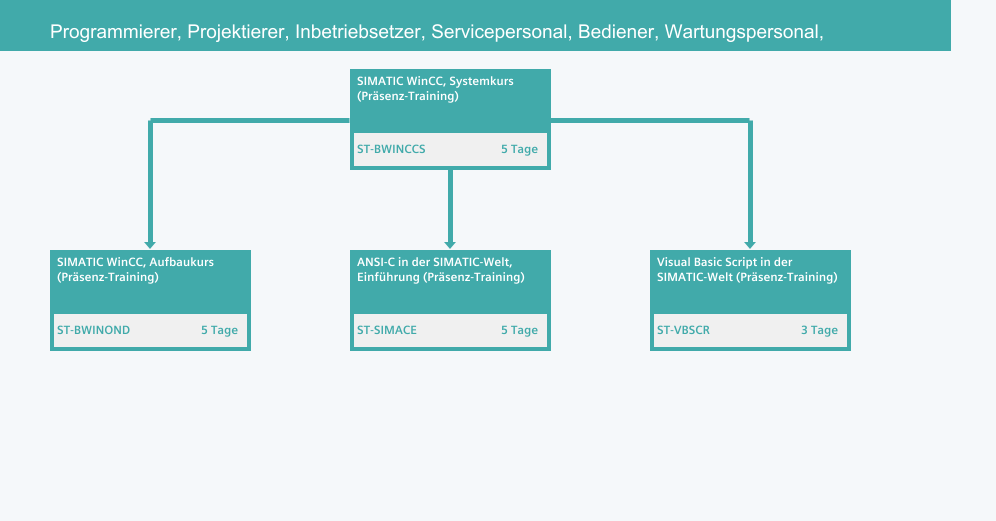 Programmierer, Projektierer, Inbetriebsetzer, Servicepersonal, Bediener, Wartungspersonal,

SIMATIC WinCC, Systemkurs (Präsenz-Training)

ST-BWINCCS 5 Tage

SIMATIC WinCC, Aufbaukurs (Präsenz-Training)

ST-BWINOND 5 Tage

ANSI-C in der SIMATIC-Welt, Einführung (Präsenz-Training)

ST-SIMACE 5 Tage

Visual Basic Script in der SIMATIC-Welt (Präsenz-Training)

ST-VBSCR 3 Tage